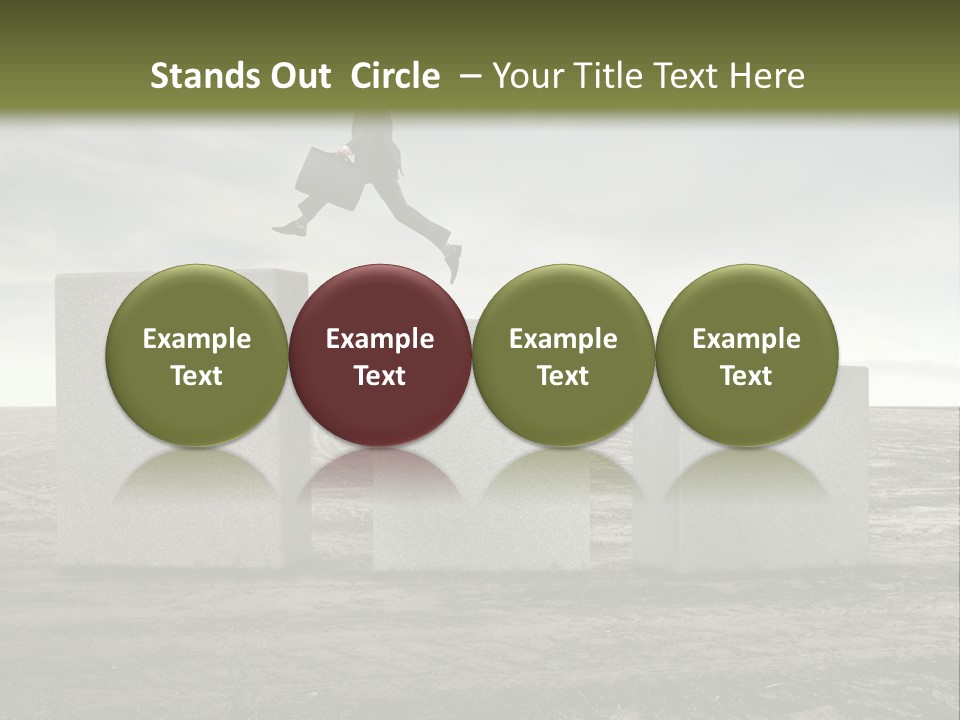 Stands Out  Circle  – Your Title Text Here

Example Text

Example Text

Example Text

Example Text